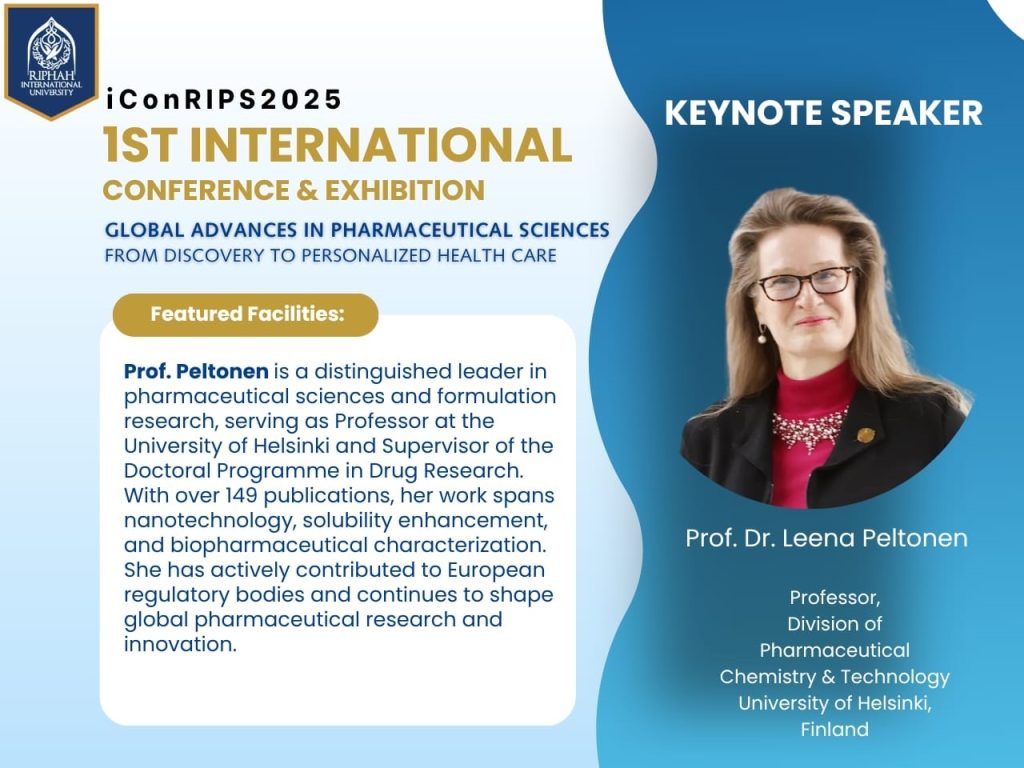 RIPHAH INTERNATIONAL UNIVERSITY

iConRIPS2025
1ST INTERNATIONAL
CONFERENCE & EXHIBITION

GLOBAL ADVANCES IN PHARMACEUTICAL SCIENCES
FROM DISCOVERY TO PERSONALIZED HEALTH CARE

Featured Facilities:

Prof. Peltonen is a distinguished leader in pharmaceutical sciences and formulation research, serving as Professor at the University of Helsinki and Supervisor of the Doctoral Programme in Drug Research. With over 149 publications, her work spans nanotechnology, solubility enhancement, and biopharmaceutical characterization. She has actively contributed to European regulatory bodies and continues to shape global pharmaceutical research and innovation.

KEYNOTE SPEAKER

Prof. Dr. Leena Peltonen

Professor,
Division of Pharmaceutical Chemistry & Technology
University of Helsinki,
Finland